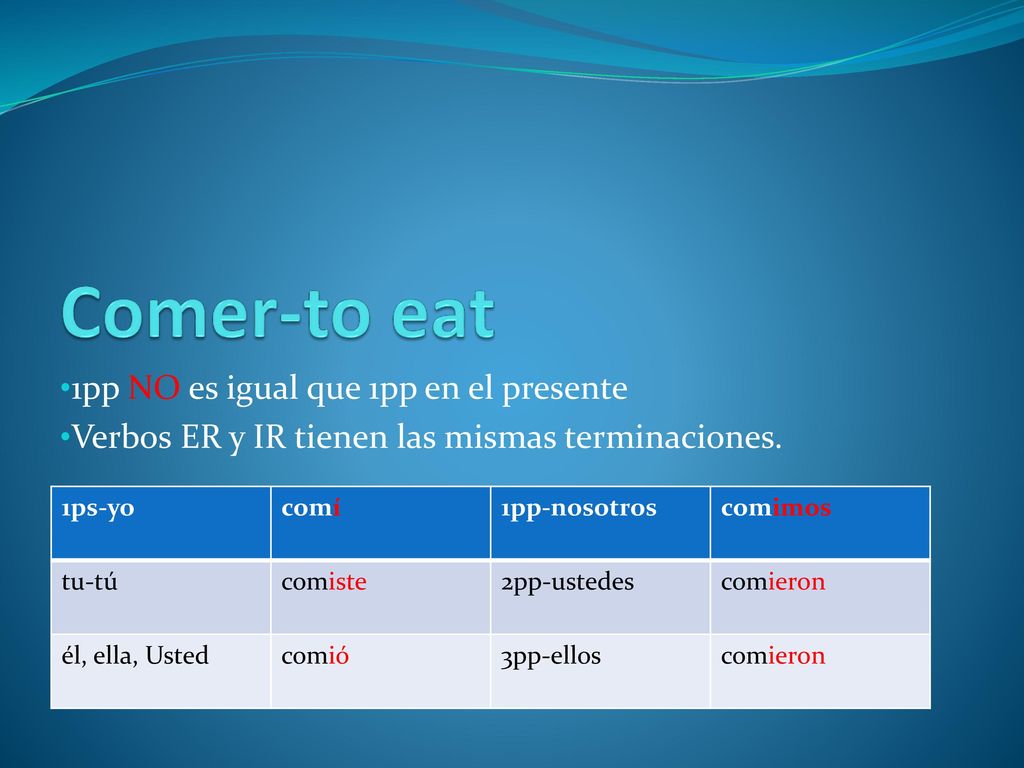 Comer-to eat

•1pp NO es igual que 1pp en el presente
•Verbos ER y IR tienen las mismas terminaciones.

| 1ps-yo | comí | 1pp-nosotros | comimos |
|---|---|---|---|
| tu-tú | comiste | 2pp-ustedes | comieron |
| él, ella, Usted | comió | 3pp-ellos | comieron |